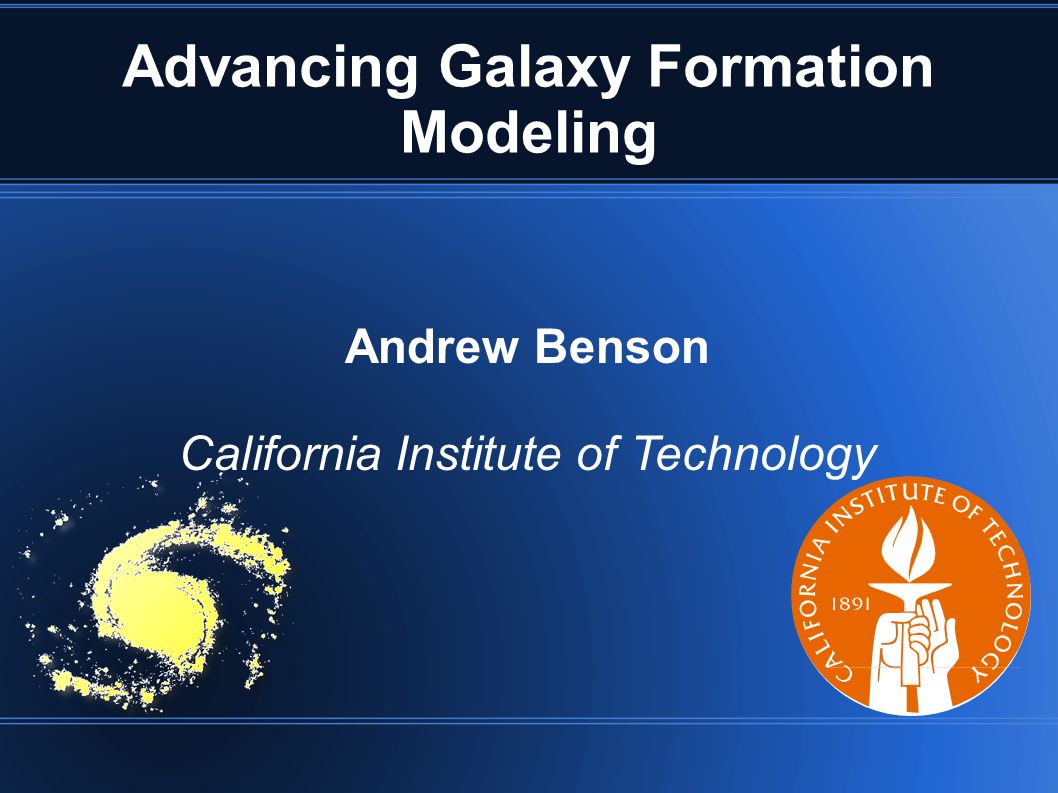 Advancing Galaxy Formation Modeling

Andrew Benson

California Institute of Technology

CALIFORNIA INSTITUTE OF TECHNOLOGY

1891